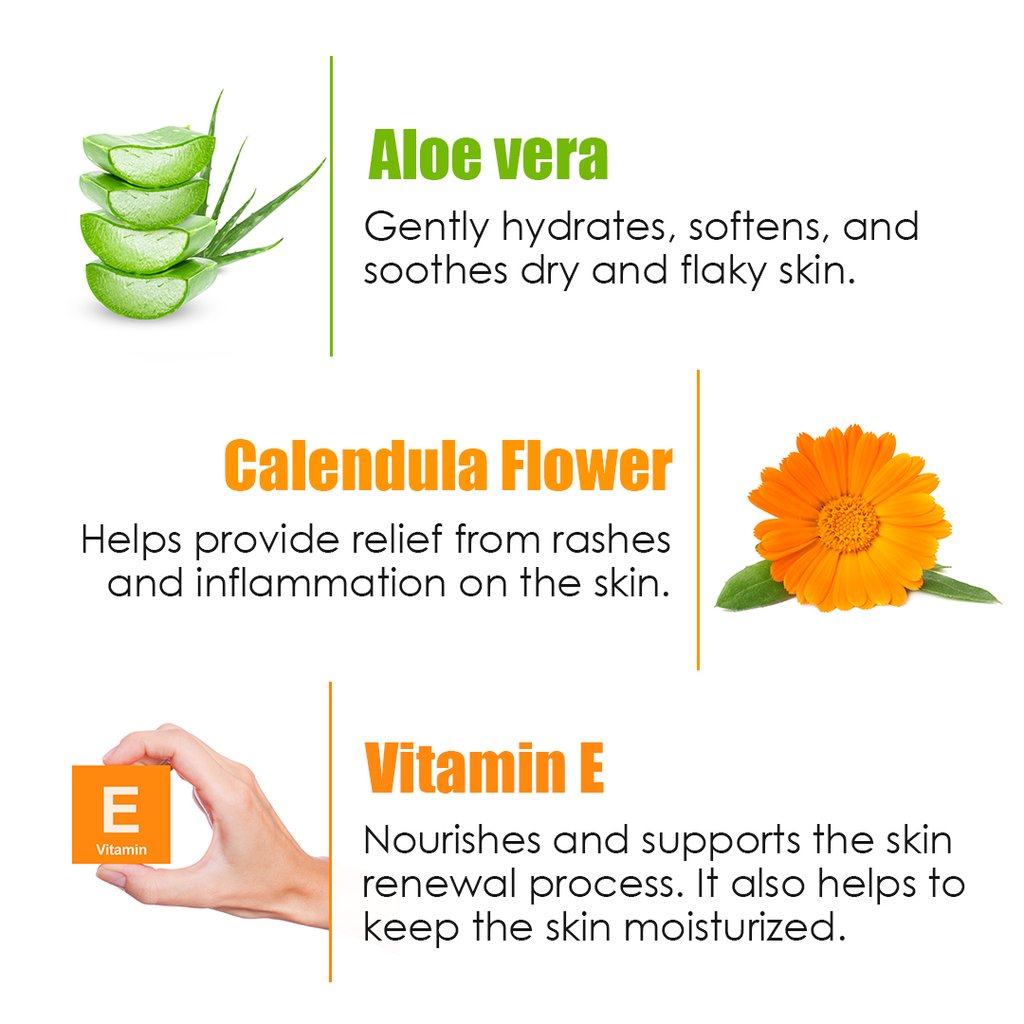 Aloe vera

Gently hydrates, softens, and soothes dry and flaky skin.

Calendula Flower

Helps provide relief from rashes and inflammation on the skin.

E
Vitamin

Vitamin E

Nourishes and supports the skin renewal process. It also helps to keep the skin moisturized.